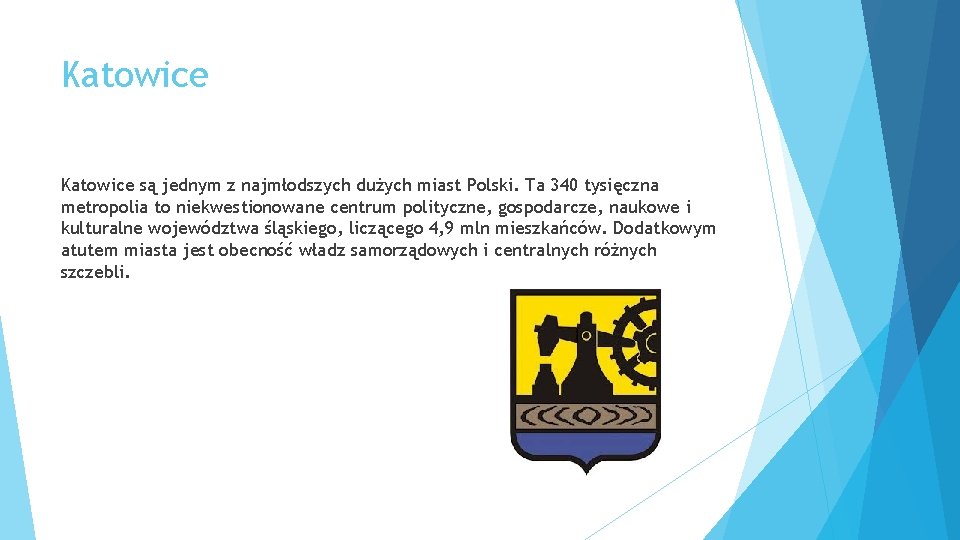 Katowice

Katowice są jednym z najmłodszych dużych miast Polski. Ta 340 tysięczna metropolia to niekwestionowane centrum polityczne, gospodarcze, naukowe i kulturalne województwa śląskiego, liczącego 4,9 mln mieszkańców. Dodatkowym atutem miasta jest obecność władz samorządowych i centralnych różnych szczebli.